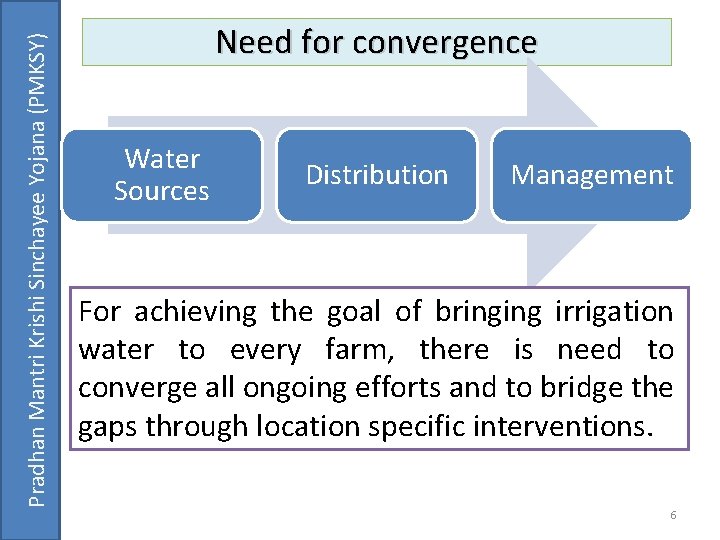 Pradhan Mantri Krishi Sinchayee Yojana (PMKSY)

Need for convergence

Water Sources

Distribution

Management

For achieving the goal of bringing irrigation water to every farm, there is need to converge all ongoing efforts and to bridge the gaps through location specific interventions.

6